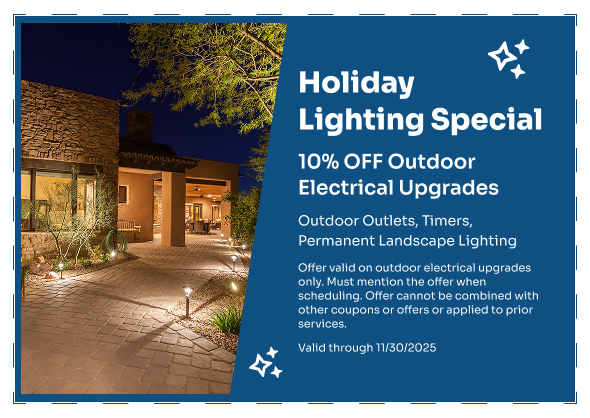 Holiday Lighting Special

10% OFF Outdoor Electrical Upgrades

Outdoor Outlets, Timers, Permanent Landscape Lighting

Offer valid on outdoor electrical upgrades only. Must mention the offer when scheduling. Offer cannot be combined with other coupons or offers or applied to prior services.

Valid through 11/30/2025